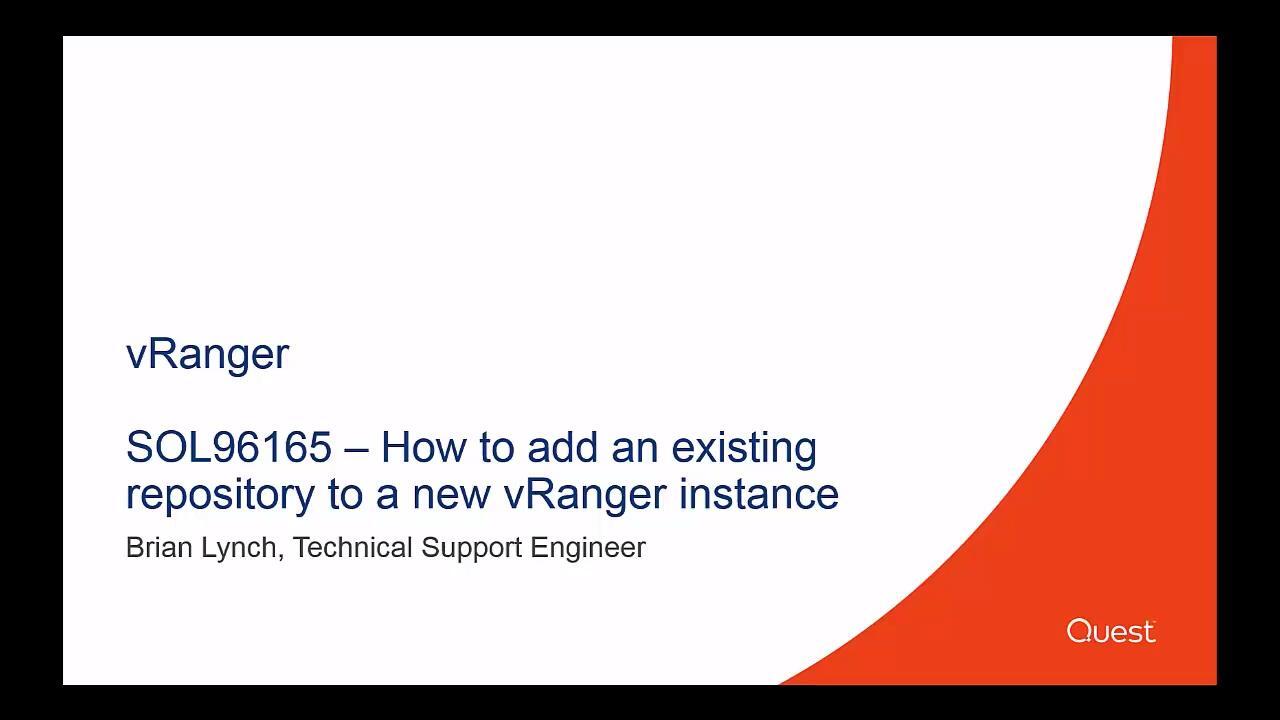 vRanger

SOL96165 – How to add an existing repository to a new vRanger instance

Brian Lynch, Technical Support Engineer

Quest